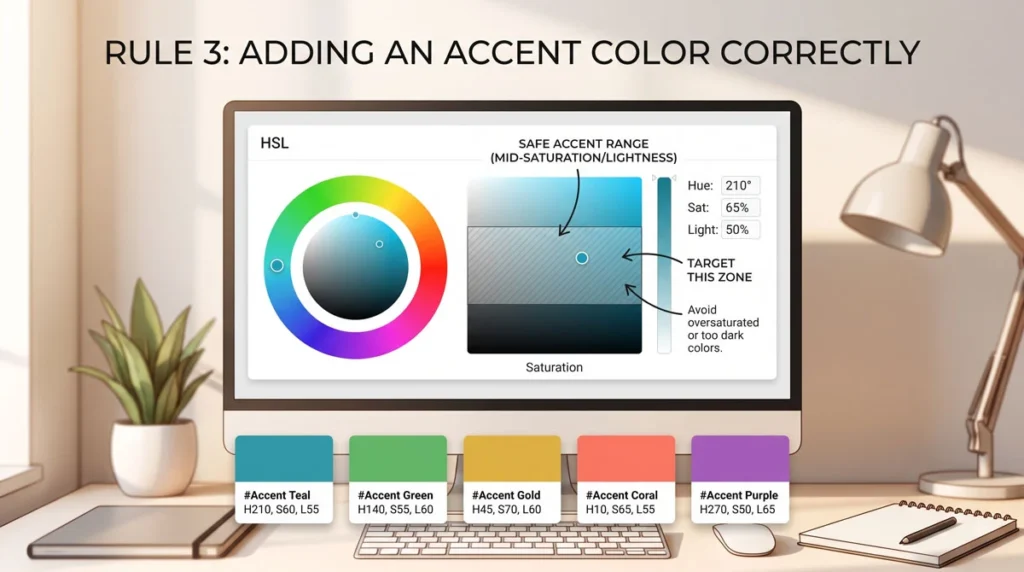 RULE 3: ADDING AN ACCENT COLOR CORRECTLY

HSL

SAFE ACCENT RANGE (MID-SATURATION/LIGHTNESS)

Hue: 210°
Sat: 65%
Light: 50%

TARGET THIS ZONE

Avoid oversaturated or too dark colors.

Saturation

#Accent Teal
H210, S60, L55

#Accent Green
H140, S55, L60

#Accent Gold
H45, S70, L60

#Accent Coral
H10, S65, L55

#Accent Purple
H270, S50, L65